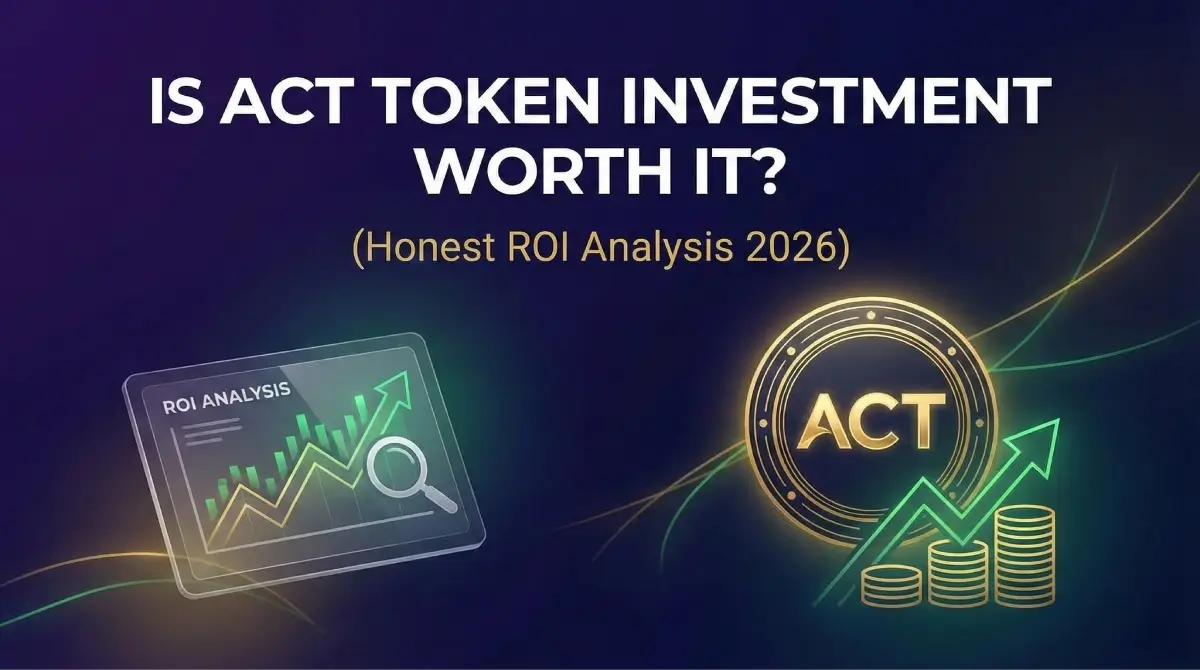 IS ACT TOKEN INVESTMENT WORTH IT?

(Honest ROI Analysis 2026)

ROI ANALYSIS

ACT